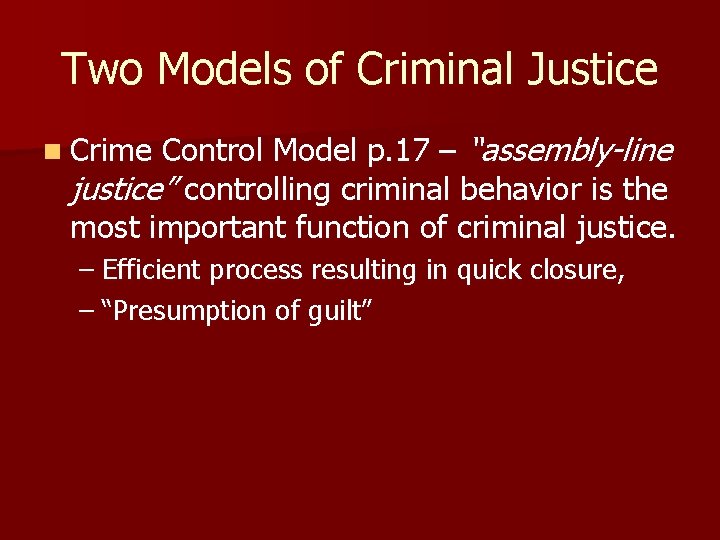 Two Models of Criminal Justice

Crime Control Model p.17 – "assembly-line justice" controlling criminal behavior is the most important function of criminal justice.

– Efficient process resulting in quick closure,

– "Presumption of guilt"